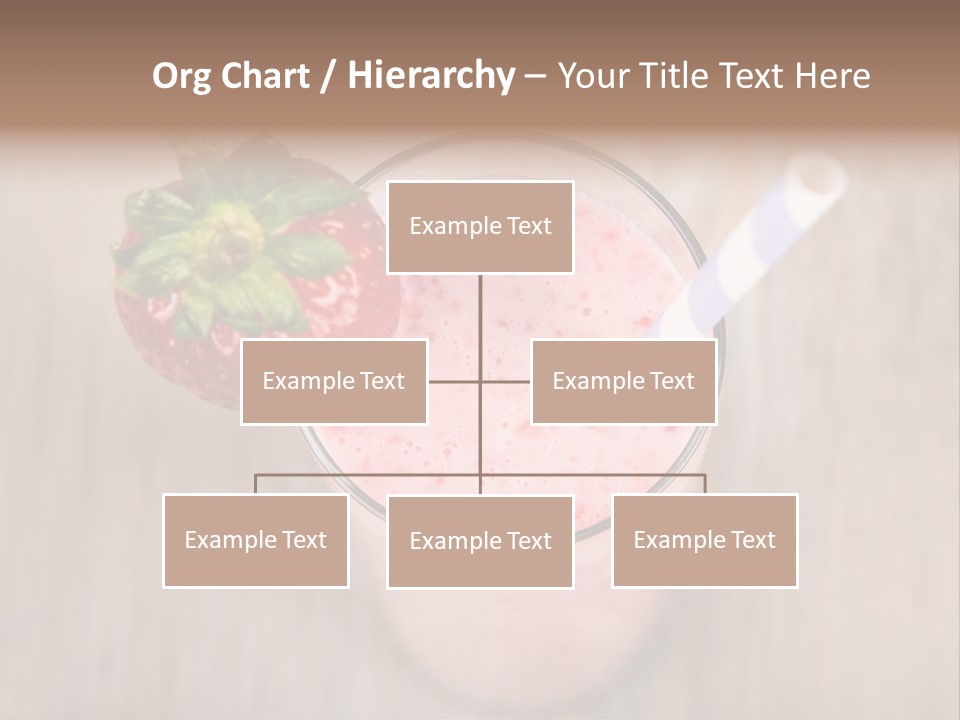 Org Chart / Hierarchy – Your Title Text Here

Example Text

Example Text

Example Text

Example Text

Example Text

Example Text